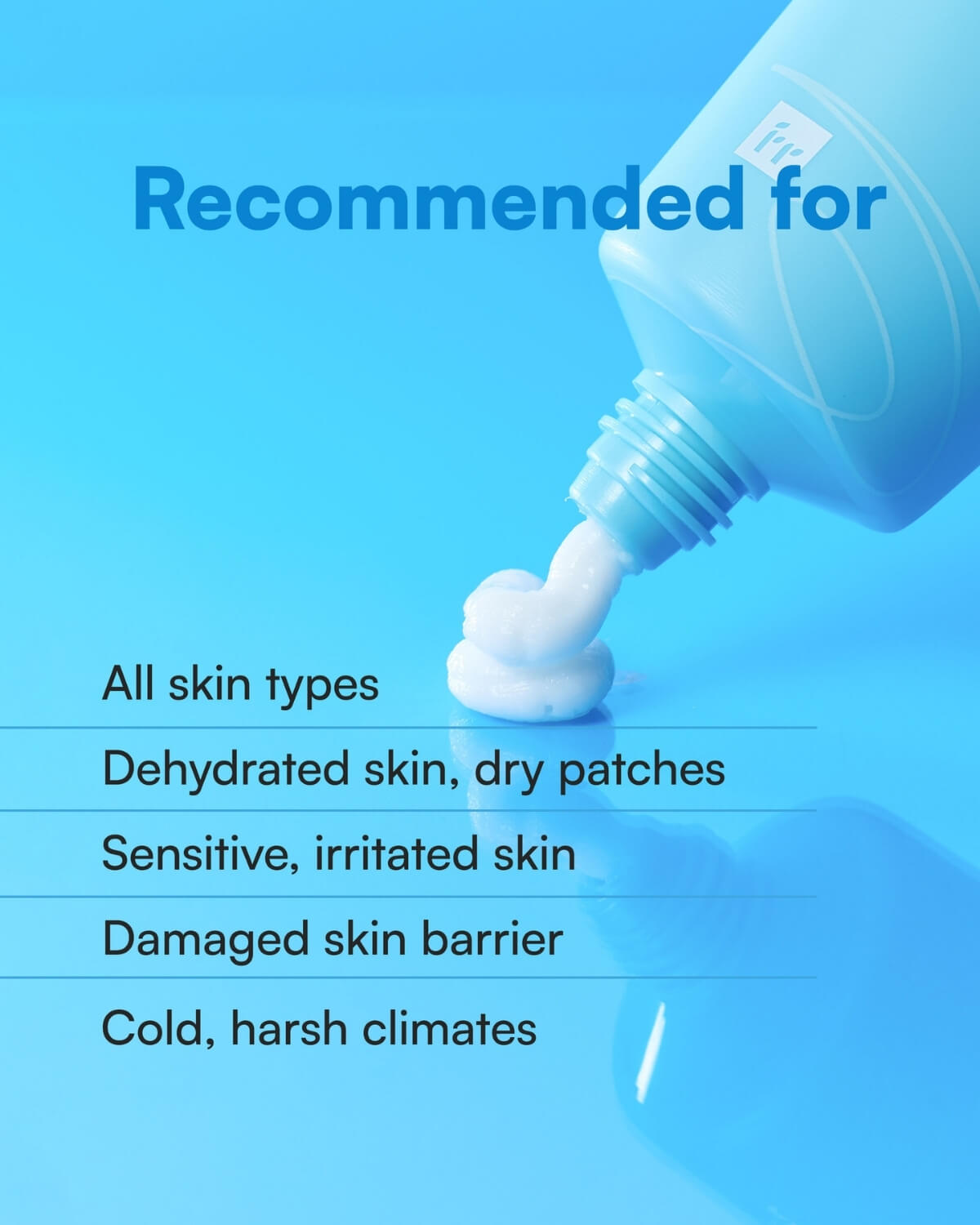 Recommended for

All skin types

Dehydrated skin, dry patches

Sensitive, irritated skin

Damaged skin barrier

Cold, harsh climates